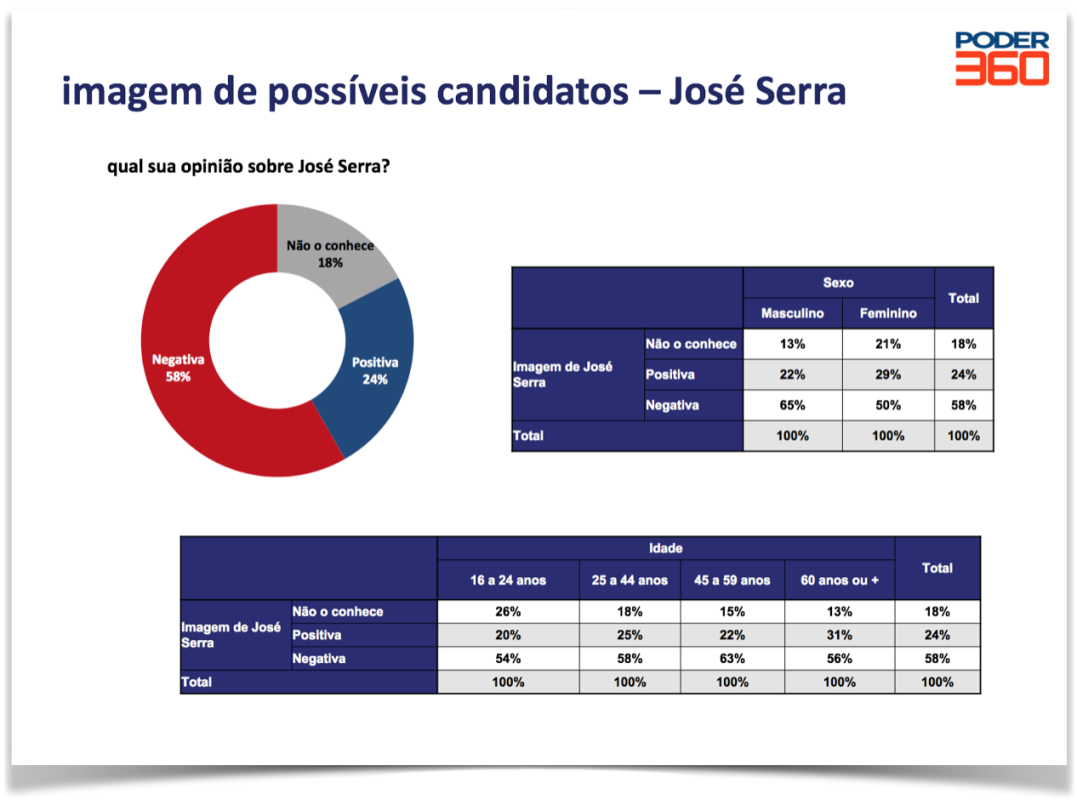 PODER 360

imagem de possíveis candidatos – José Serra

qual sua opinião sobre José Serra?

Não o conhece 18%
Positiva 24%
Negativa 58%

| | | Sexo | | Total |
|---|---|---|---|---|
| | | Masculino | Feminino | |
| Imagem de José Serra | Não o conhece | 13% | 21% | 18% |
| | Positiva | 22% | 29% | 24% |
| | Negativa | 65% | 50% | 58% |
| Total | | 100% | 100% | 100% |

| | | Idade | | | | Total |
|---|---|---|---|---|---|---|
| | | 16 a 24 anos | 25 a 44 anos | 45 a 59 anos | 60 anos ou + | |
| Imagem de José Serra | Não o conhece | 26% | 18% | 15% | 13% | 18% |
| | Positiva | 20% | 25% | 22% | 31% | 24% |
| | Negativa | 54% | 58% | 63% | 56% | 58% |
| Total | | 100% | 100% | 100% | 100% | 100% |